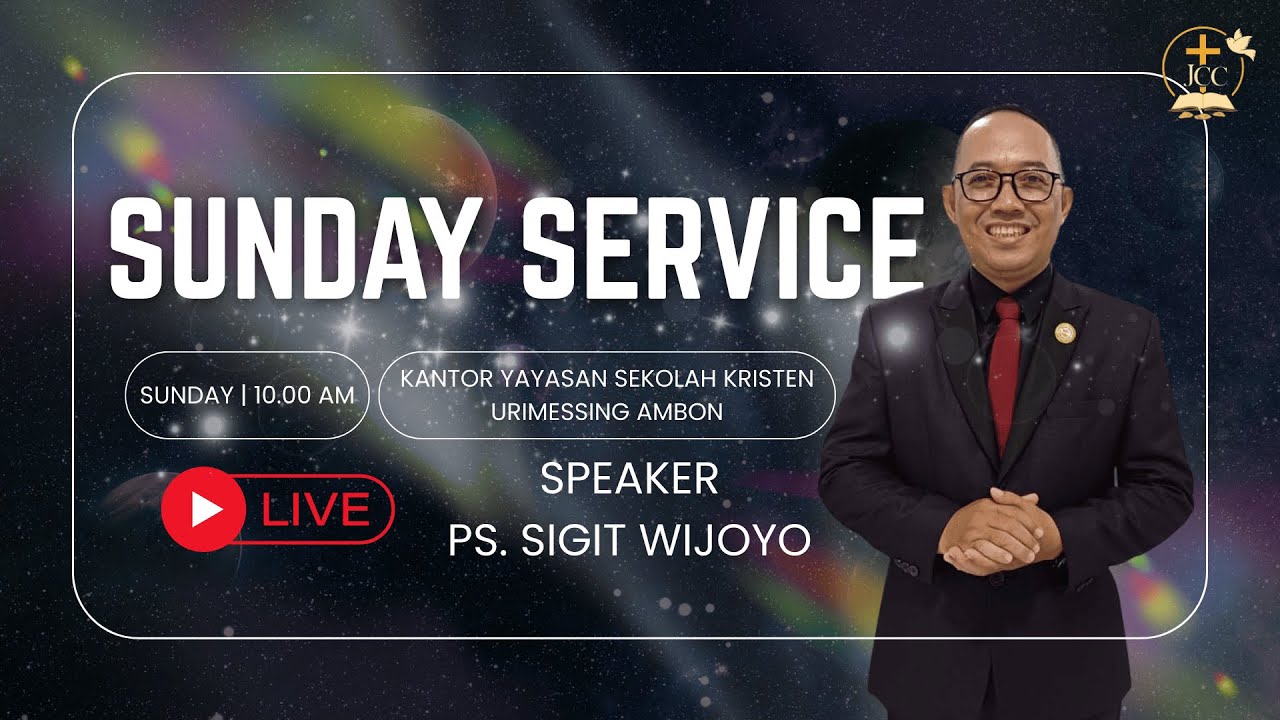 JCC

SUNDAY SERVICE

SUNDAY | 10.00 AM

KANTOR YAYASAN SEKOLAH KRISTEN URIMESSING AMBON

LIVE

SPEAKER
PS. SIGIT WIJOYO